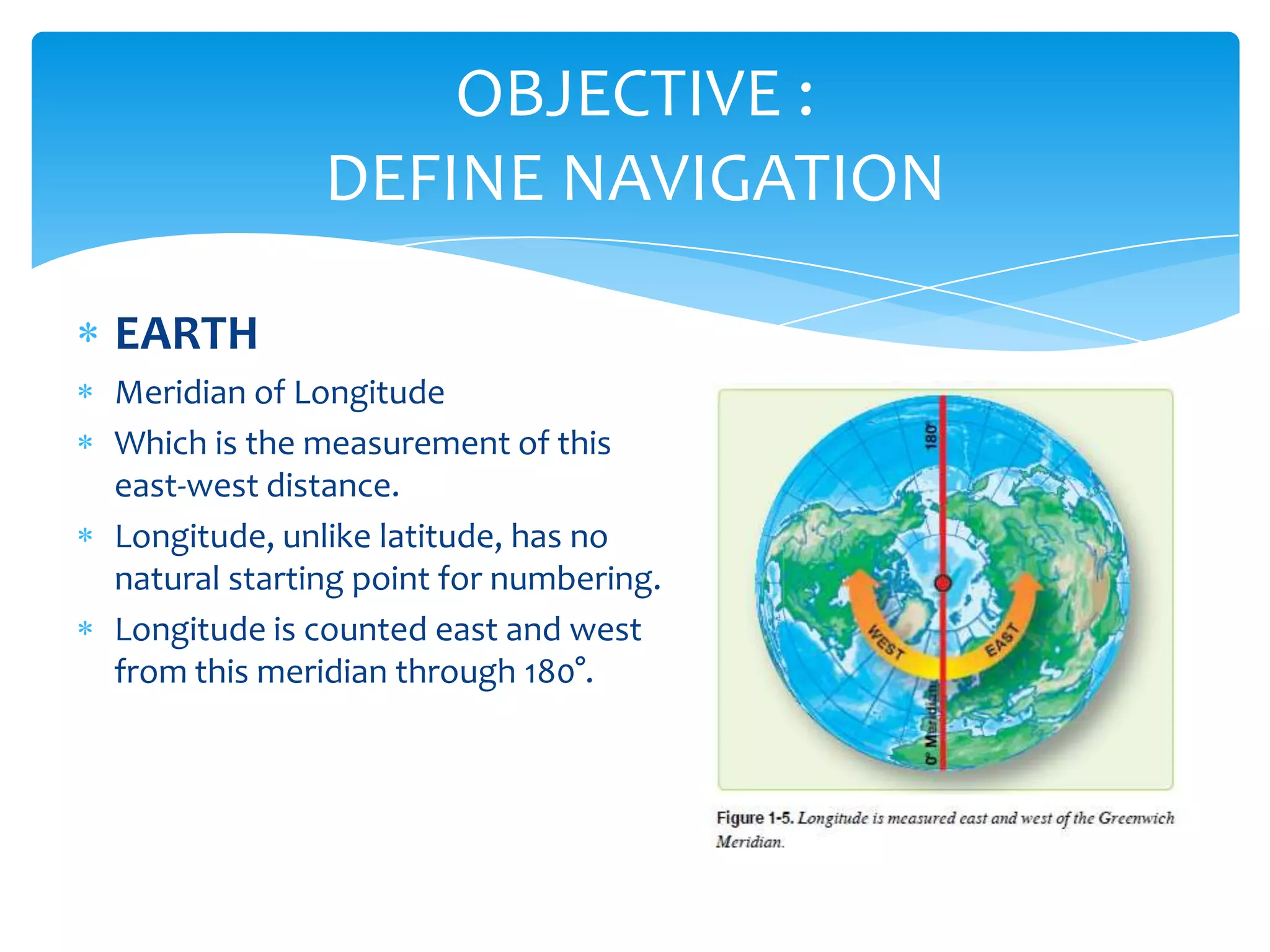 OBJECTIVE :
DEFINE NAVIGATION

* EARTH
* Meridian of Longitude
* Which is the measurement of this east-west distance.
* Longitude, unlike latitude, has no natural starting point for numbering.
* Longitude is counted east and west from this meridian through 180°.

180°

WEST

EAST

0° Meridian

Figure 1-5. Longitude is measured east and west of the Greenwich Meridian.